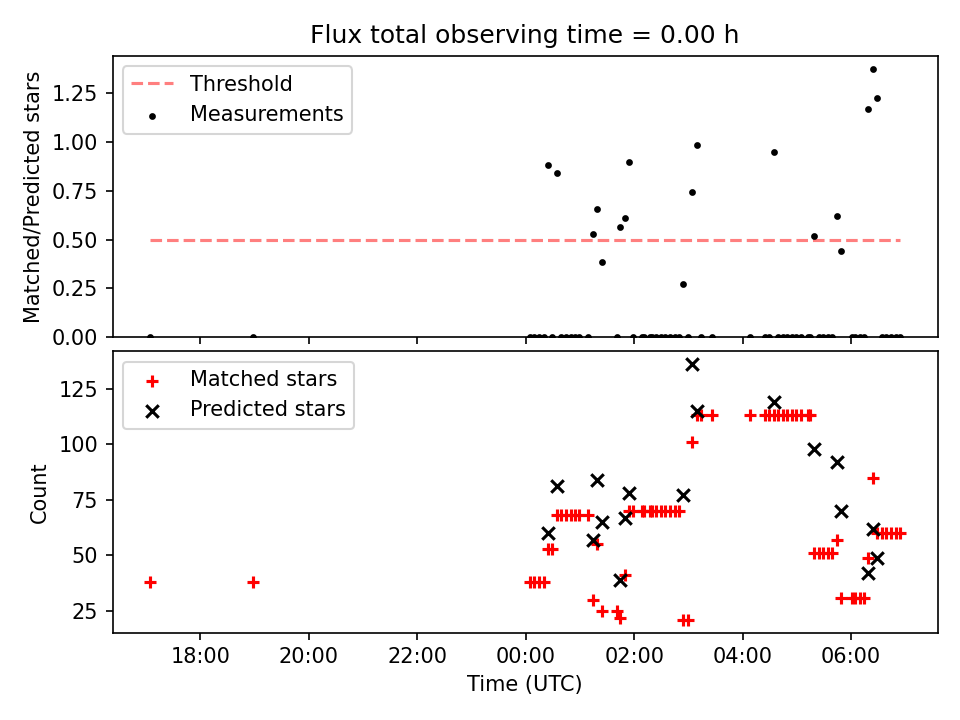 Flux total observing time = 0.00 h

Threshold
Measurements

Matched/Predicted stars

1.25
1.00
0.75
0.50
0.25
0.00

Matched stars
Predicted stars

Count

125
100
75
50
25

18:00
20:00
22:00
00:00
02:00
04:00
06:00

Time (UTC)